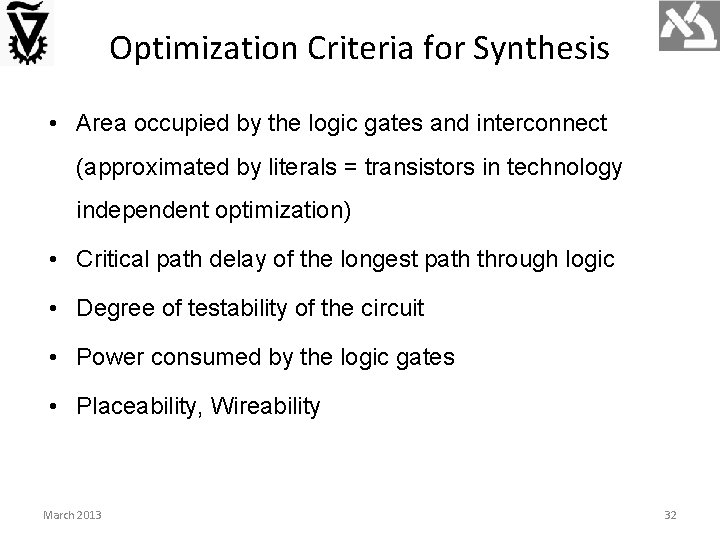 Optimization Criteria for Synthesis

• Area occupied by the logic gates and interconnect (approximated by literals = transistors in technology independent optimization)

• Critical path delay of the longest path through logic

• Degree of testability of the circuit

• Power consumed by the logic gates

• Placeability, Wireability

March 2013

32